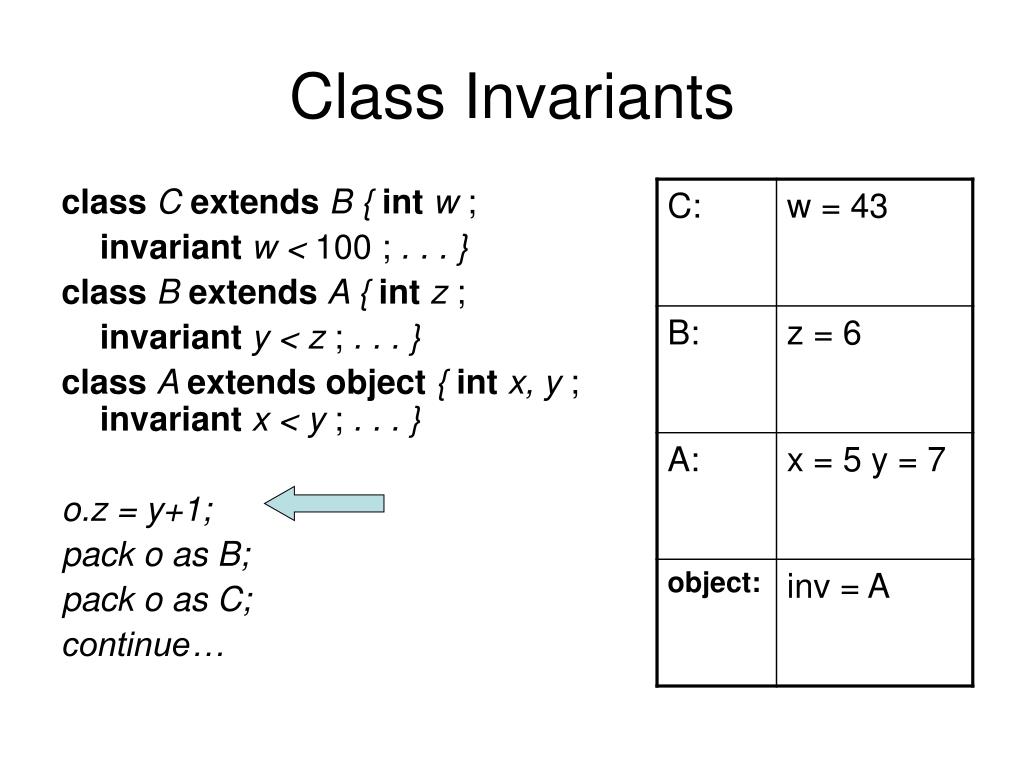 Class Invariants

class C extends B { int w ;
invariant w < 100 ; . . . }
class B extends A { int z ;
invariant y < z ; . . . }
class A extends object { int x, y ;
invariant x < y ; . . . }

o.z = y+1;
pack o as B;
pack o as C;
continue…

| C: | w = 43 |
|---|---|
| B: | z = 6 |
| A: | x = 5 y = 7 |
| object: | inv = A |